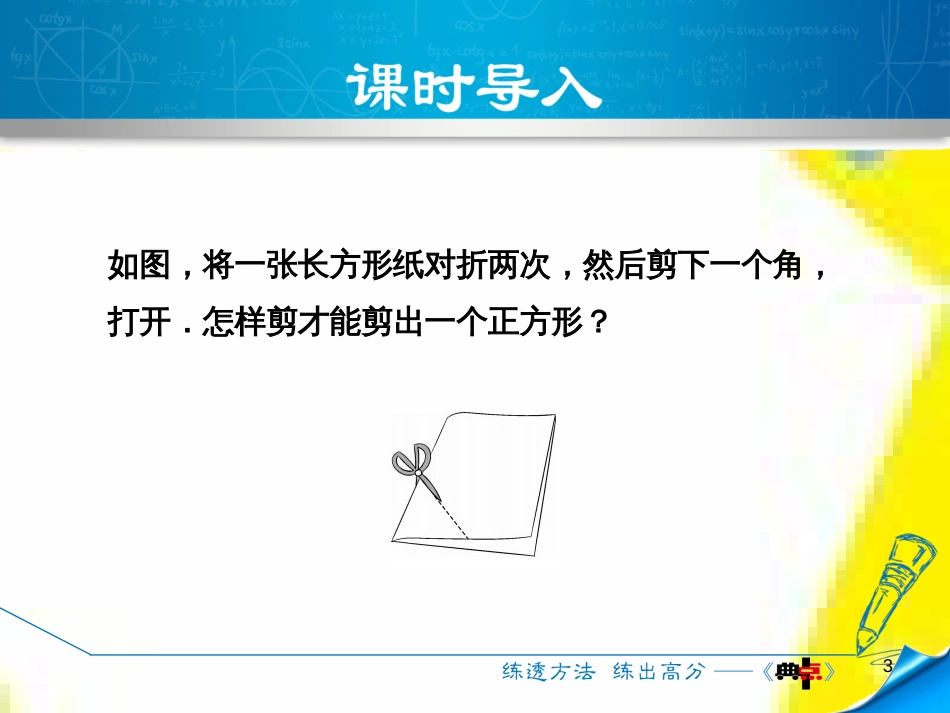 课时导入

如图，将一张长方形纸对折两次，然后剪下一个角，打开．怎样剪才能剪出一个正方形？

练透方法 练出高分 ——《典点》

3